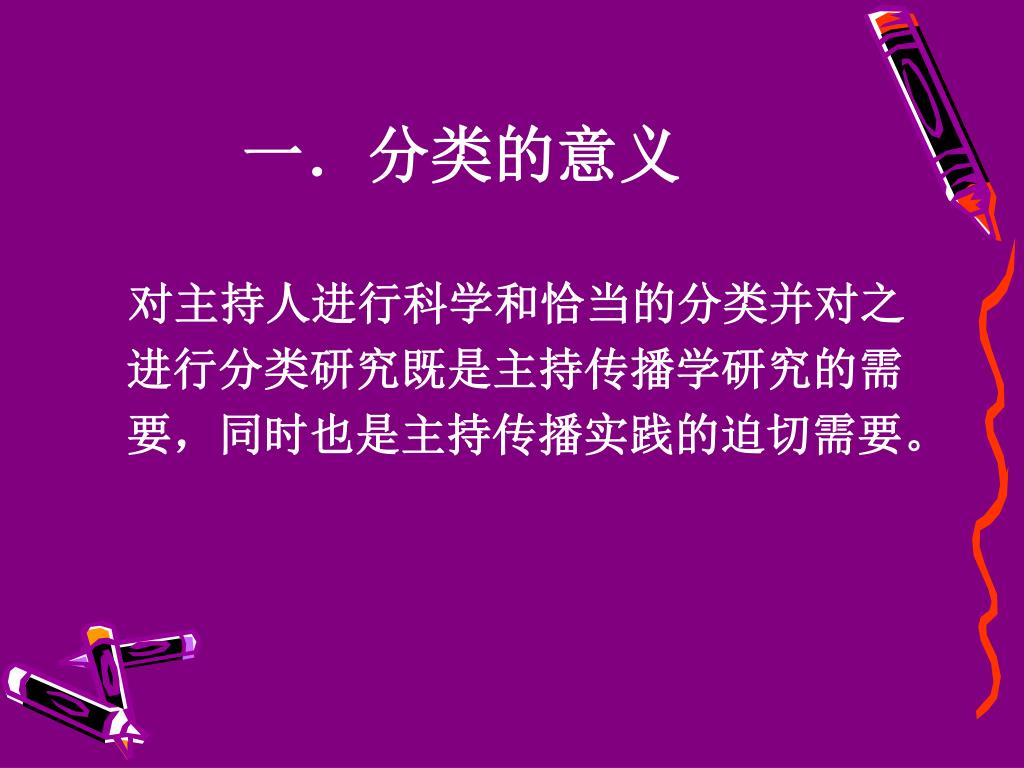 一．分类的意义

对主持人进行科学和恰当的分类并对之进行分类研究既是主持传播学研究的需要，同时也是主持传播实践的迫切需要。